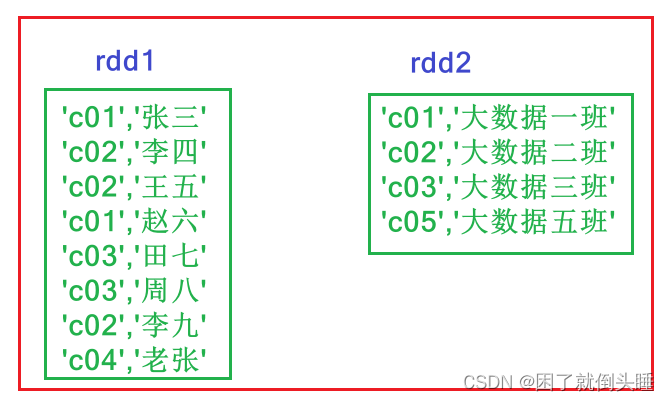 rdd1

'c01','张三'
'c02','李四'
'c02','王五'
'c01','赵六'
'c03','田七'
'c03','周八'
'c02','李九'
'c04','老张'

rdd2

'c01','大数据一班'
'c02','大数据二班'
'c03','大数据三班'
'c05','大数据五班'

CSDN @困了就倒头睡